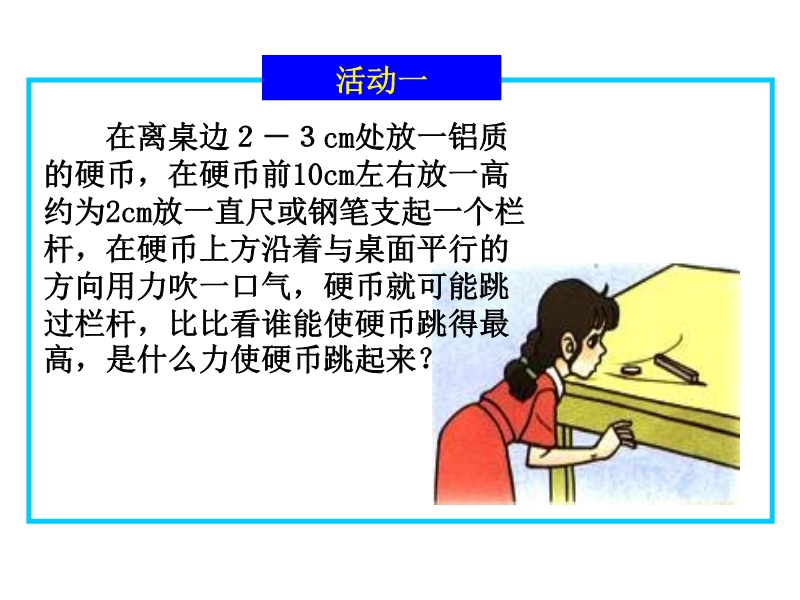 活动一

在离桌边２－３cm处放一铝质的硬币，在硬币前10cm左右放一高约为2cm放一直尺或钢笔支起一个栏杆，在硬币上方沿着与桌面平行的方向用力吹一口气，硬币就可能跳过栏杆，比比看谁能使硬币跳得最高，是什么力使硬币跳起来？